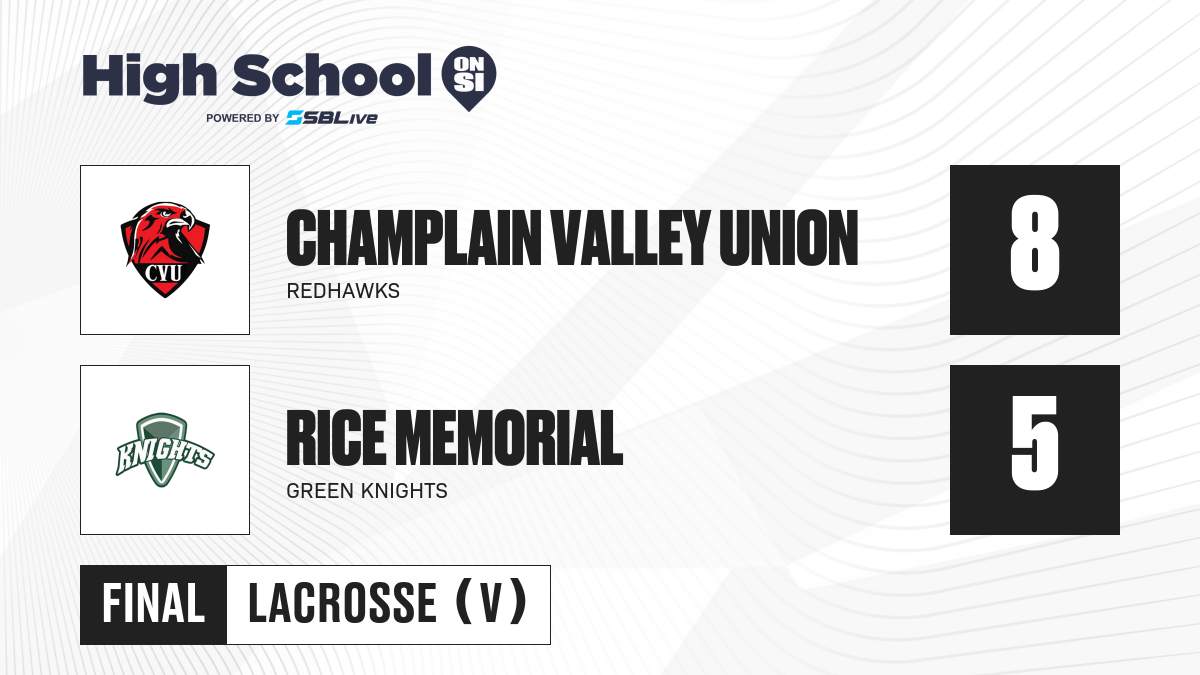 High School ON SI
POWERED BY SBLive

CVU

CHAMPLAIN VALLEY UNION
REDHAWKS

8

KNIGHTS

RICE MEMORIAL
GREEN KNIGHTS

5

FINAL LACROSSE (V)